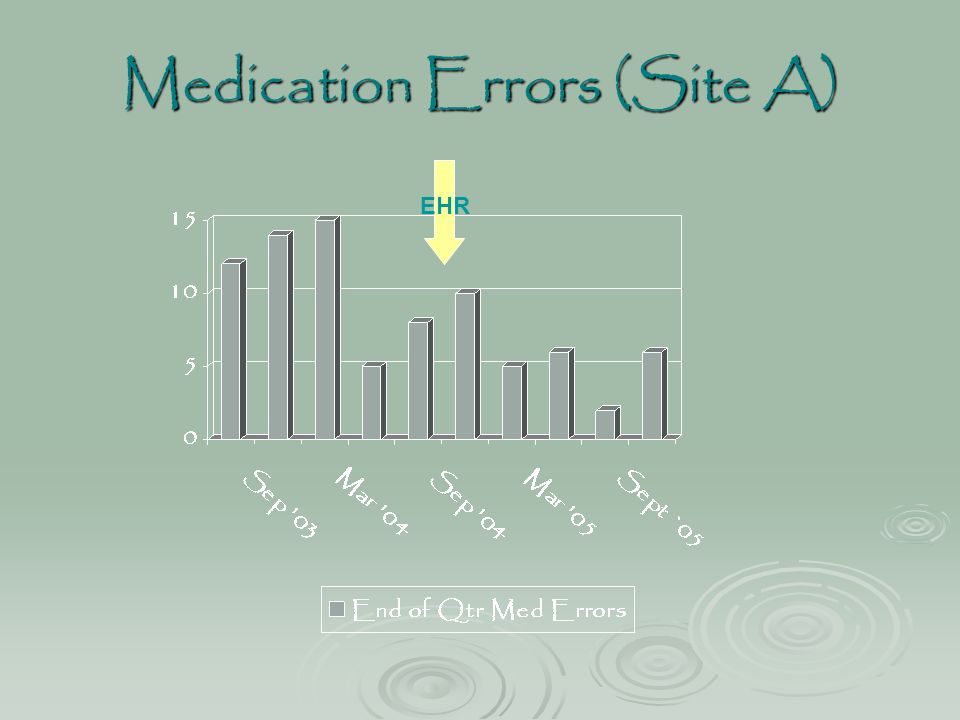 Medication Errors (Site A)

EHR

15
10
5
0

Sep '03
Mar '04
Sep '04
Mar '05
Sept '05

End of Qtr Med Errors